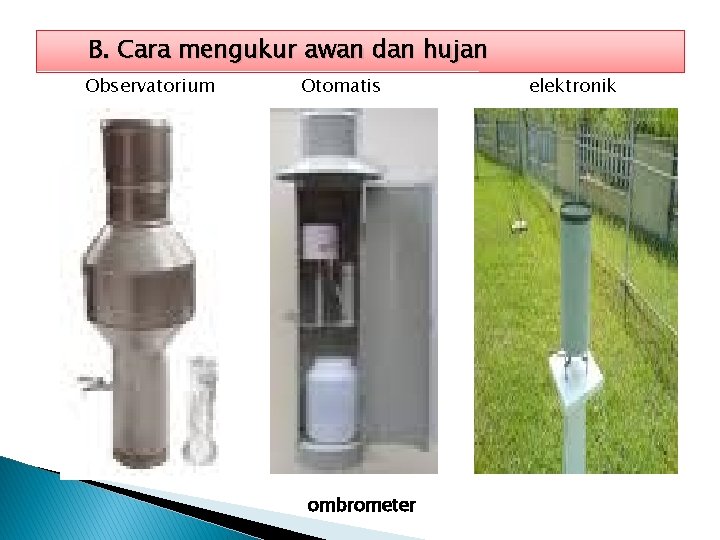 B. Cara mengukur awan dan hujan

Observatorium

Otomatis

elektronik

ombrometer